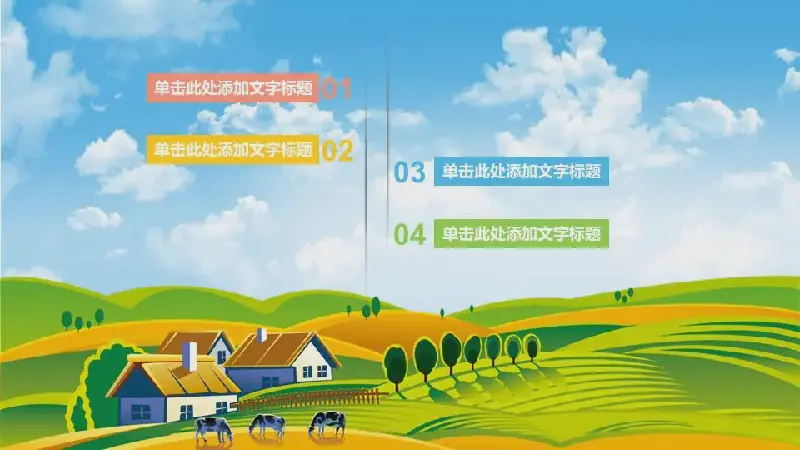 单击此处添加文字标题 01

单击此处添加文字标题 02

03 单击此处添加文字标题

04 单击此处添加文字标题